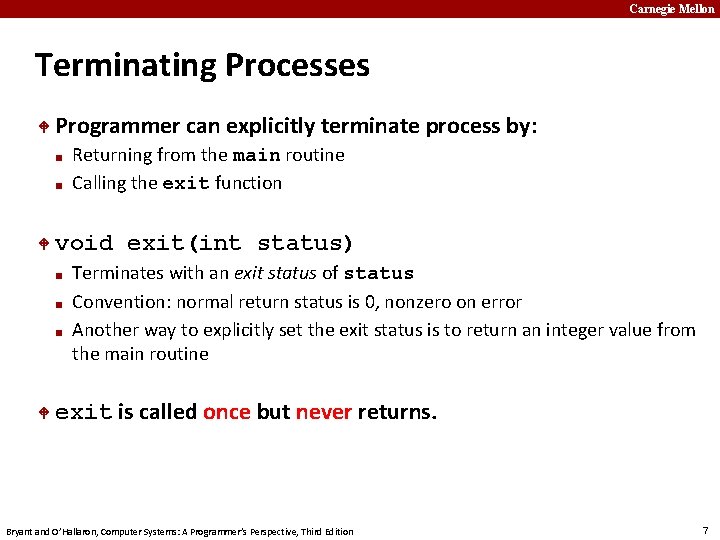 Carnegie Mellon

Terminating Processes

Programmer can explicitly terminate process by:

Returning from the main routine

Calling the exit function

void exit(int status)

Terminates with an exit status of status

Convention: normal return status is 0, nonzero on error

Another way to explicitly set the exit status is to return an integer value from the main routine

exit is called once but never returns.

Bryant and O'Hallaron, Computer Systems: A Programmer's Perspective, Third Edition

7